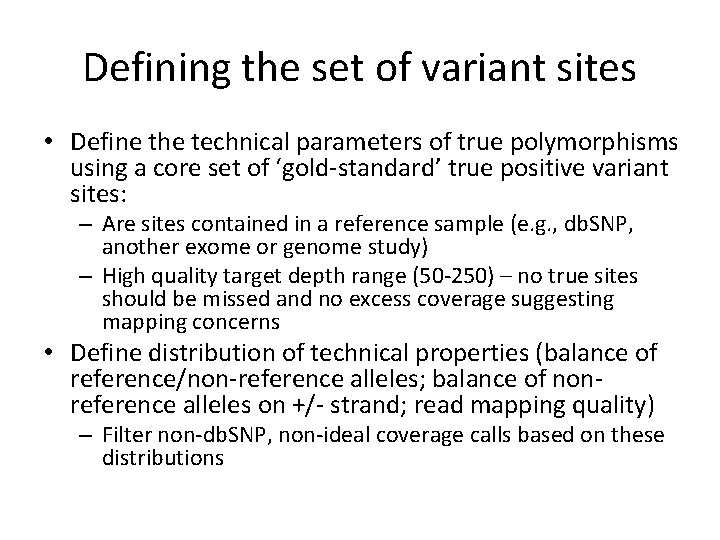 Defining the set of variant sites

• Define the technical parameters of true polymorphisms using a core set of ‘gold-standard’ true positive variant sites:
– Are sites contained in a reference sample (e.g., dbSNP, another exome or genome study)
– High quality target depth range (50-250) – no true sites should be missed and no excess coverage suggesting mapping concerns
• Define distribution of technical properties (balance of reference/non-reference alleles; balance of non-reference alleles on +/- strand; read mapping quality)
– Filter non-dbSNP, non-ideal coverage calls based on these distributions